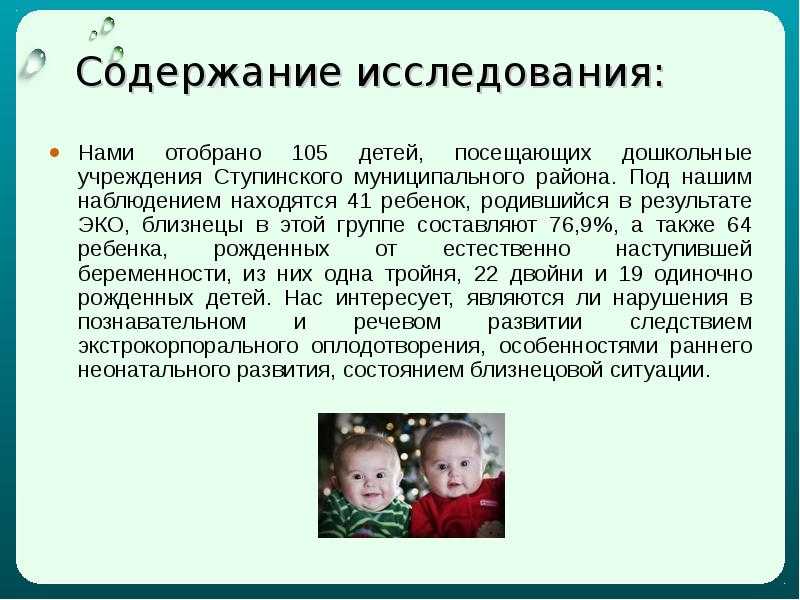 Содержание исследования:

Нами отобрано 105 детей, посещающих дошкольные учреждения Ступинского муниципального района. Под нашим наблюдением находятся 41 ребенок, родившийся в результате ЭКО, близнецы в этой группе составляют 76,9%, а также 64 ребенка, рожденных от естественно наступившей беременности, из них одна тройня, 22 двойни и 19 одиночно рожденных детей. Нас интересует, являются ли нарушения в познавательном и речевом развитии следствием экстрокорпорального оплодотворения, особенностями раннего неонатального развития, состоянием близнецовой ситуации.